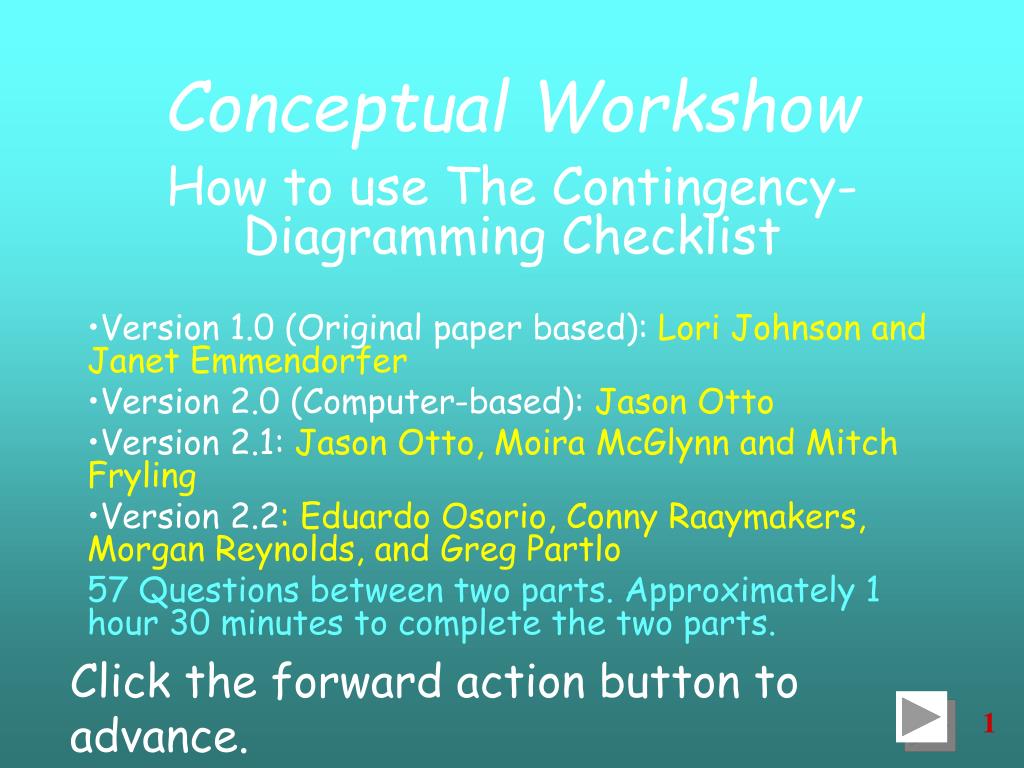 Conceptual Workshow

How to use The Contingency-Diagramming Checklist

•Version 1.0 (Original paper based): Lori Johnson and Janet Emmendorfer
•Version 2.0 (Computer-based): Jason Otto
•Version 2.1: Jason Otto, Moira McGlynn and Mitch Fryling
•Version 2.2: Eduardo Osorio, Conny Raaymakers, Morgan Reynolds, and Greg Partlo
57 Questions between two parts. Approximately 1 hour 30 minutes to complete the two parts.

Click the forward action button to advance.

1